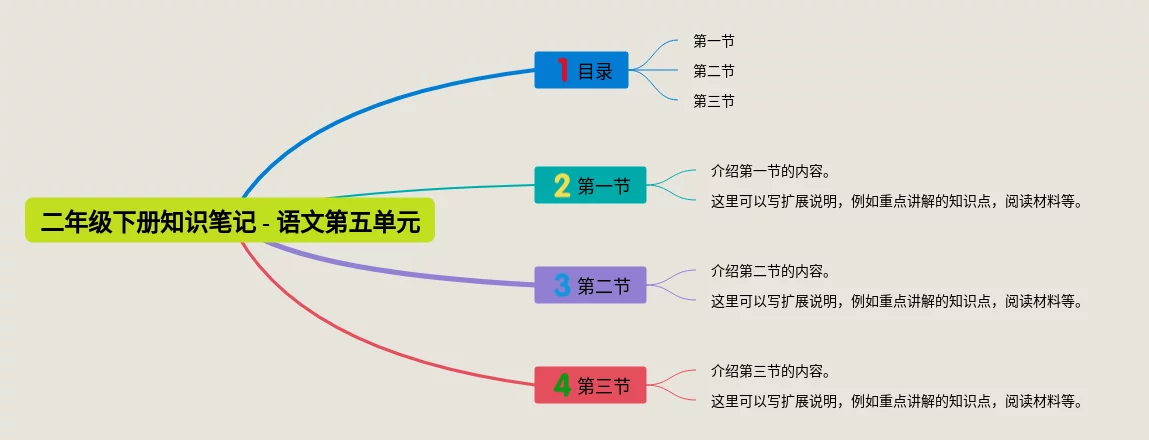 二年级下册知识笔记 - 语文第五单元

1 目录
第一节
第二节
第三节

2 第一节
介绍第一节的内容。
这里可以写扩展说明，例如重点讲解的知识点，阅读材料等。

3 第二节
介绍第二节的内容。
这里可以写扩展说明，例如重点讲解的知识点，阅读材料等。

4 第三节
介绍第三节的内容。
这里可以写扩展说明，例如重点讲解的知识点，阅读材料等。